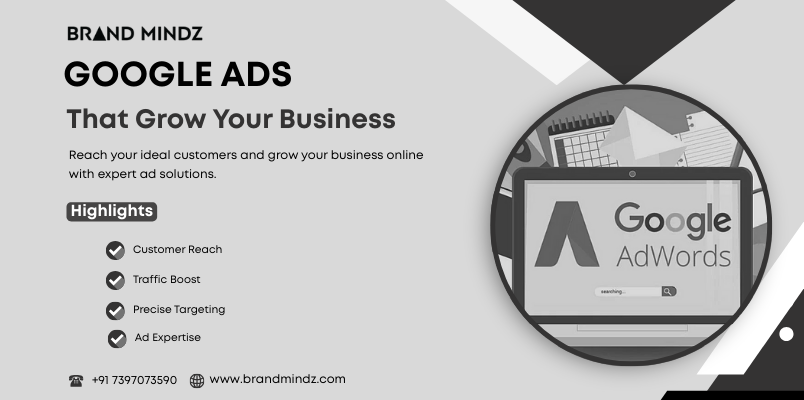 BRAND MINDZ

GOOGLE ADS

That Grow Your Business

Reach your ideal customers and grow your business online with expert ad solutions.

Highlights

Customer Reach

Traffic Boost

Precise Targeting

Ad Expertise

+91 7397073590 www.brandmindz.com

Google AdWords

searching...